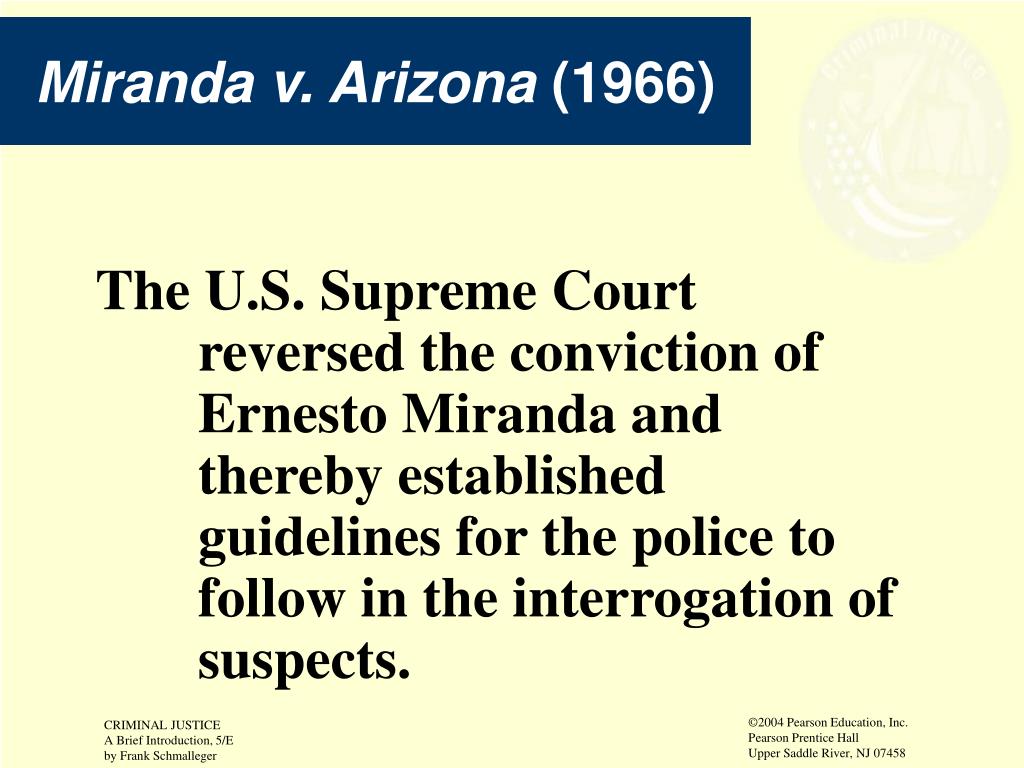 Miranda v. Arizona (1966)

CRIMINAL JUSTICE

The U.S. Supreme Court reversed the conviction of Ernesto Miranda and thereby established guidelines for the police to follow in the interrogation of suspects.

CRIMINAL JUSTICE
A Brief Introduction, 5/E
by Frank Schmalleger

©2004 Pearson Education, Inc.
Pearson Prentice Hall
Upper Saddle River, NJ 07458